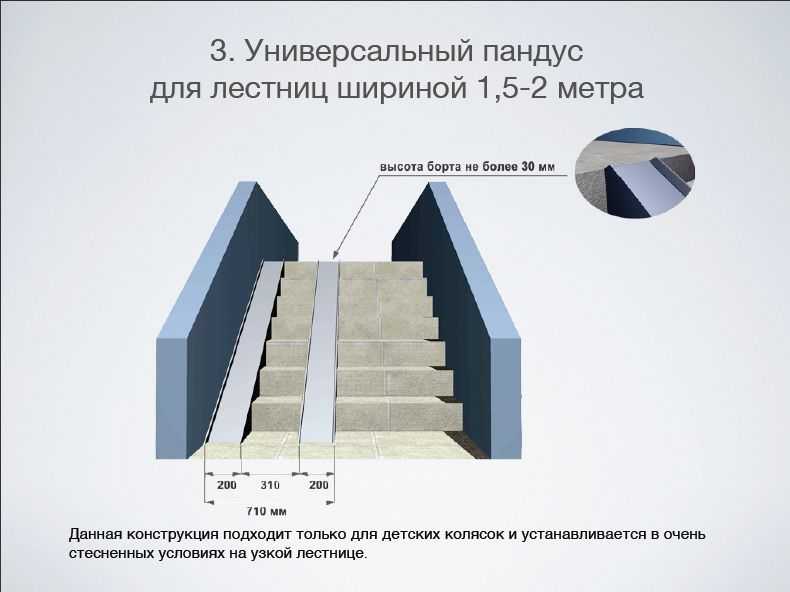 3. Универсальный пандус для лестниц шириной 1,5-2 метра

высота борта не более 30 мм

200
310
200
710 мм

Данная конструкция подходит только для детских колясок и устанавливается в очень стесненных условиях на узкой лестнице.